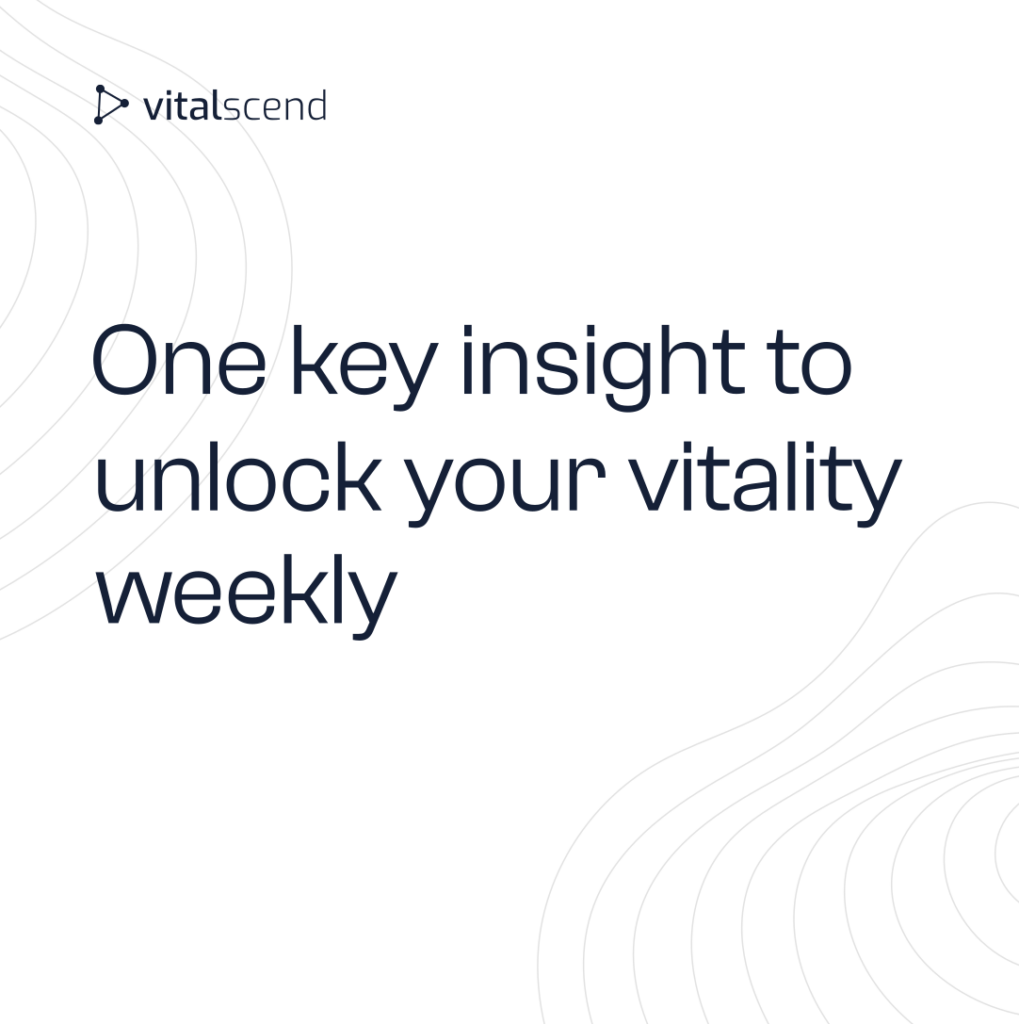 vitalscend

One key insight to unlock your vitality weekly